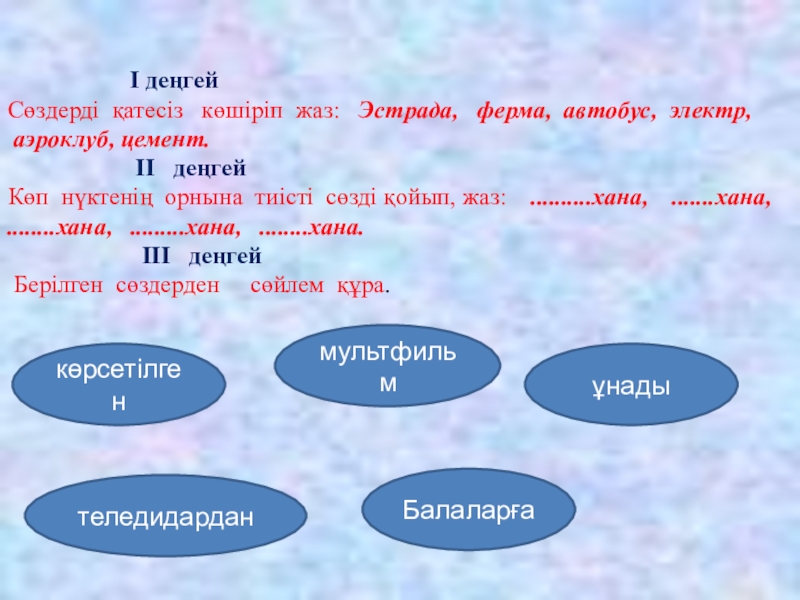 І деңгей

Сөздерді қатесіз көшіріп жаз: Эстрада, ферма, автобус, электр, аэроклуб, цемент.

ІІ деңгей

Көп нүктенің орнына тиісті сөзді қойып, жаз: ..........хана, .......хана, ........хана, .........хана, ........хана.

ІІІ деңгей

Берілген сөздерден сөйлем құра.

көрсетілген

мультфильм

ұнады

теледидардан

Балаларға